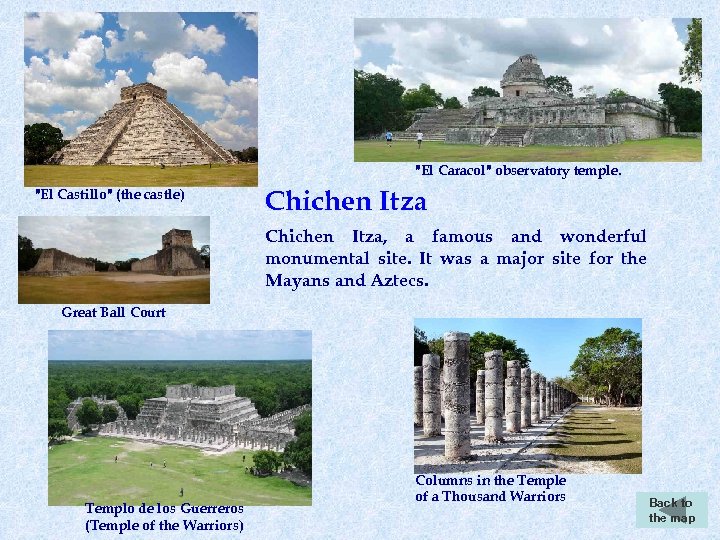 "El Castillo" (the castle)

"El Caracol" observatory temple.

Chichen Itza

Chichen Itza, a famous and wonderful monumental site. It was a major site for the Mayans and Aztecs.

Great Ball Court

Templo de los Guerreros
(Temple of the Warriors)

Columns in the Temple
of a Thousand Warriors

Back to
the map